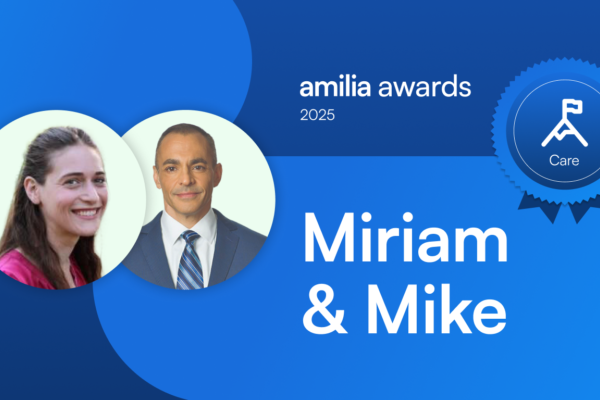 amilia awards
2025

Care

Miriam
& Mike